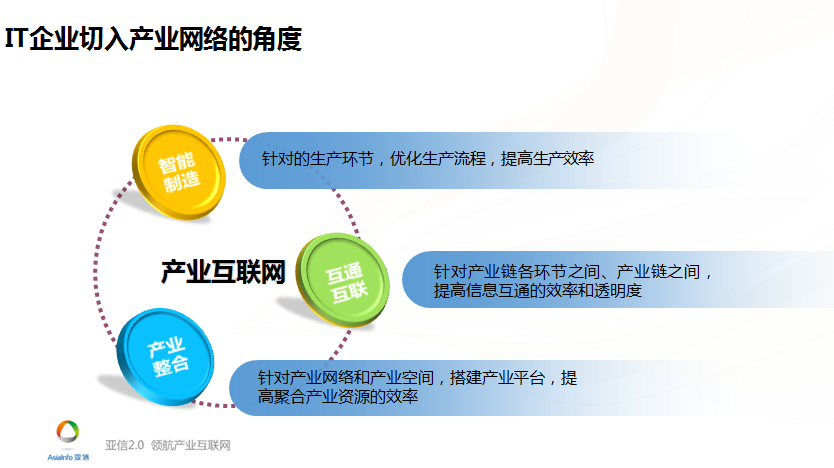 IT企业切入产业网络的角度

智能制造

针对的生产环节，优化生产流程，提高生产效率

产业互联网

互通互联

针对产业链各环节之间、产业链之间，提高信息互通的效率和透明度

产业整合

针对产业网络和产业空间，搭建产业平台，提高聚合产业资源的效率

AsiaInfo 亚信

亚信2.0 领航产业互联网